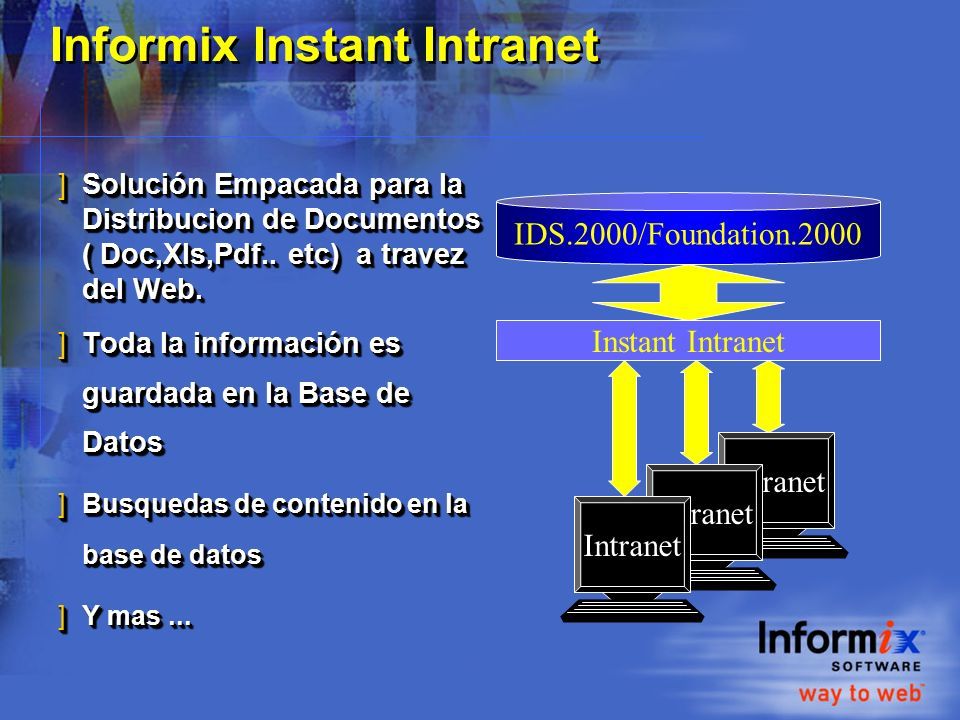 Informix Instant Intranet

] Solución Empacada para la Distribucion de Documentos ( Doc,Xls,Pdf.. etc) a travez del Web.

] Toda la información es guardada en la Base de Datos

] Busquedas de contenido en la base de datos

] Y mas ...

IDS.2000/Foundation.2000

Instant Intranet

ranet

ranet

Intranet

Informix SOFTWARE

way to web